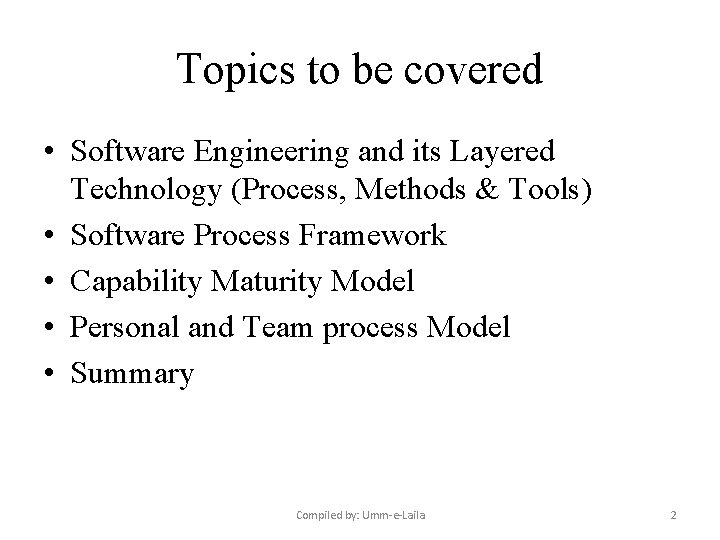 Topics to be covered

• Software Engineering and its Layered Technology (Process, Methods & Tools)
• Software Process Framework
• Capability Maturity Model
• Personal and Team process Model
• Summary

Compiled by: Umm-e-Laila

2